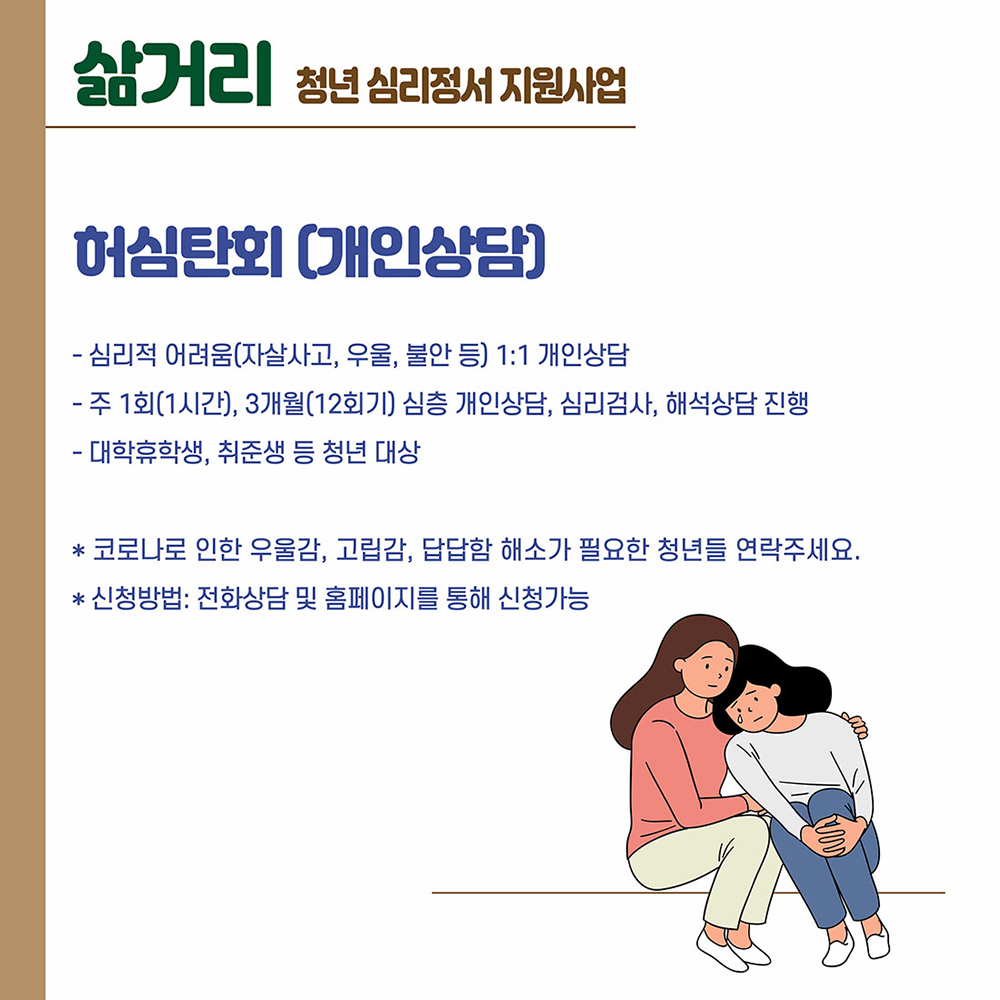 삶거리 청년 심리정서 지원사업

허심탄회 (개인상담)

- 심리적 어려움(자살사고, 우울, 불안 등) 1:1 개인상담
- 주 1회(1시간), 3개월(12회기) 심층 개인상담, 심리검사, 해석상담 진행
- 대학휴학생, 취준생 등 청년 대상

* 코로나로 인한 우울감, 고립감, 답답함 해소가 필요한 청년들 연락주세요.
* 신청방법: 전화상담 및 홈페이지를 통해 신청가능